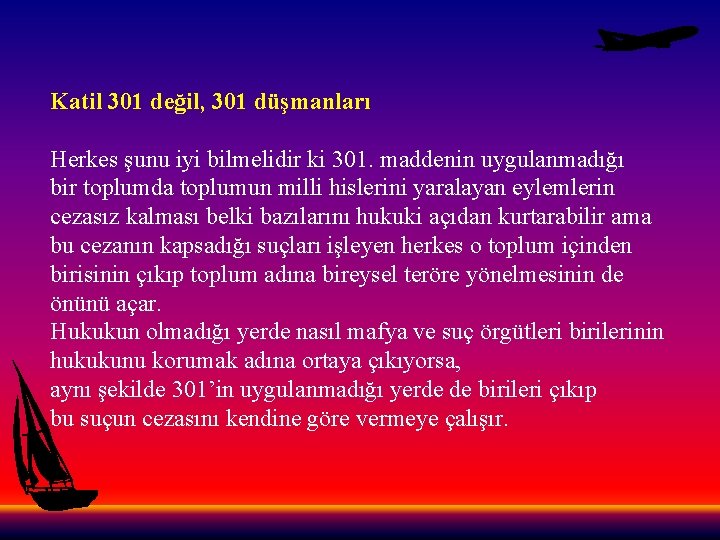 Katil 301 değil, 301 düşmanları

Herkes şunu iyi bilmelidir ki 301. maddenin uygulanmadığı bir toplumda toplumun milli hislerini yaralayan eylemlerin cezasız kalması belki bazılarını hukuki açıdan kurtarabilir ama bu cezanın kapsadığı suçları işleyen herkes o toplum içinden birisinin çıkıp toplum adına bireysel teröre yönelmesinin de önünü açar.
Hukukun olmadığı yerde nasıl mafya ve suç örgütleri birilerinin hukukunu korumak adına ortaya çıkıyorsa,
aynı şekilde 301'in uygulanmadığı yerde de birileri çıkıp bu suçun cezasını kendine göre vermeye çalışır.